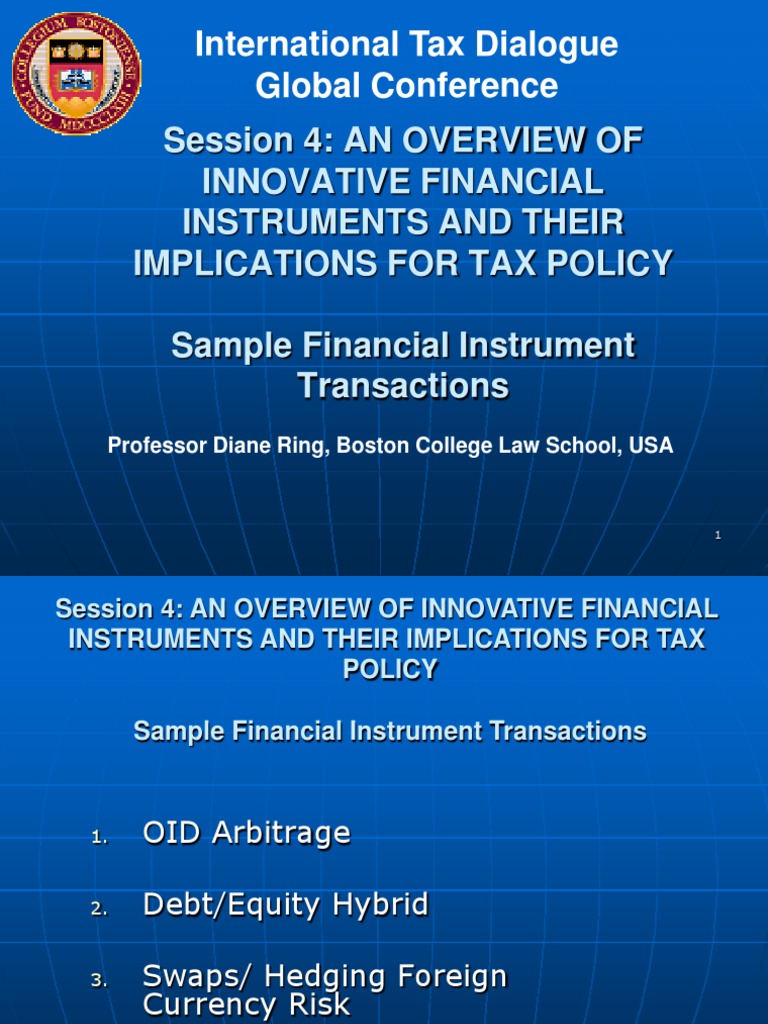 COLLEGIUM BOSTONIENSE FUND MDCCCLXIII

International Tax Dialogue Global Conference

Session 4: AN OVERVIEW OF INNOVATIVE FINANCIAL INSTRUMENTS AND THEIR IMPLICATIONS FOR TAX POLICY

Sample Financial Instrument Transactions

Professor Diane Ring, Boston College Law School, USA

1

Session 4: AN OVERVIEW OF INNOVATIVE FINANCIAL INSTRUMENTS AND THEIR IMPLICATIONS FOR TAX POLICY

Sample Financial Instrument Transactions

1. OID Arbitrage

2. Debt/Equity Hybrid

3. Swaps/ Hedging Foreign Currency Risk